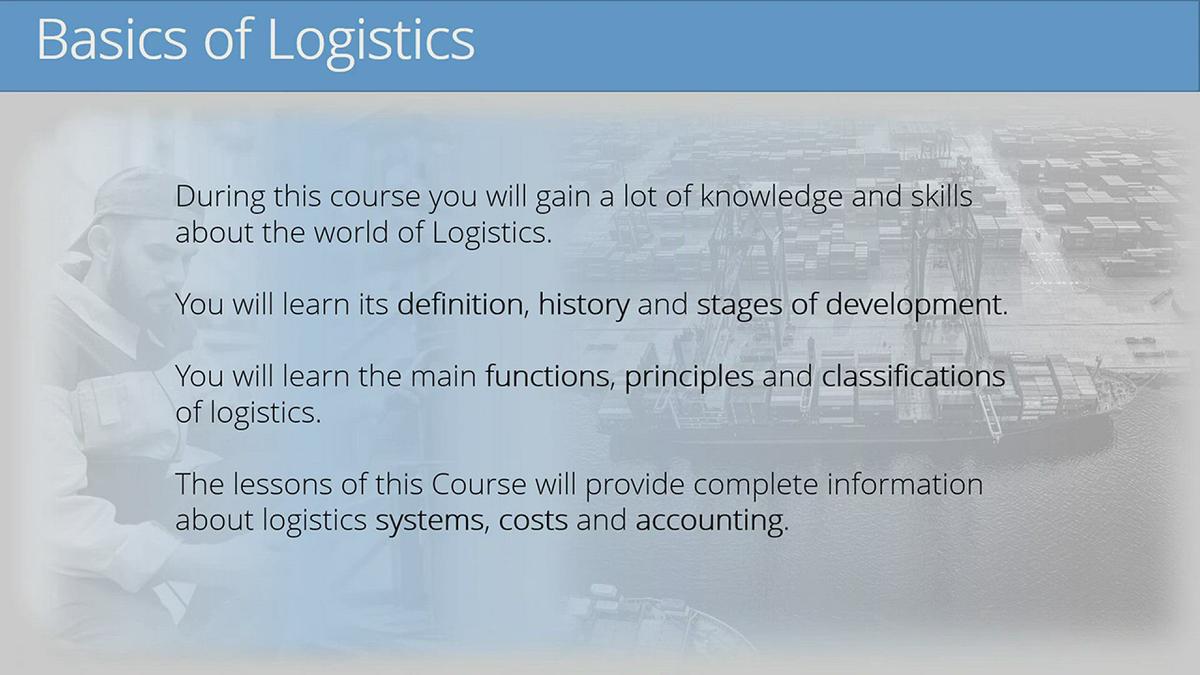 Basics of Logistics

During this course you will gain a lot of knowledge and skills about the world of Logistics.

You will learn its definition, history and stages of development.

You will learn the main functions, principles and classifications of logistics.

The lessons of this Course will provide complete information about logistics systems, costs and accounting.